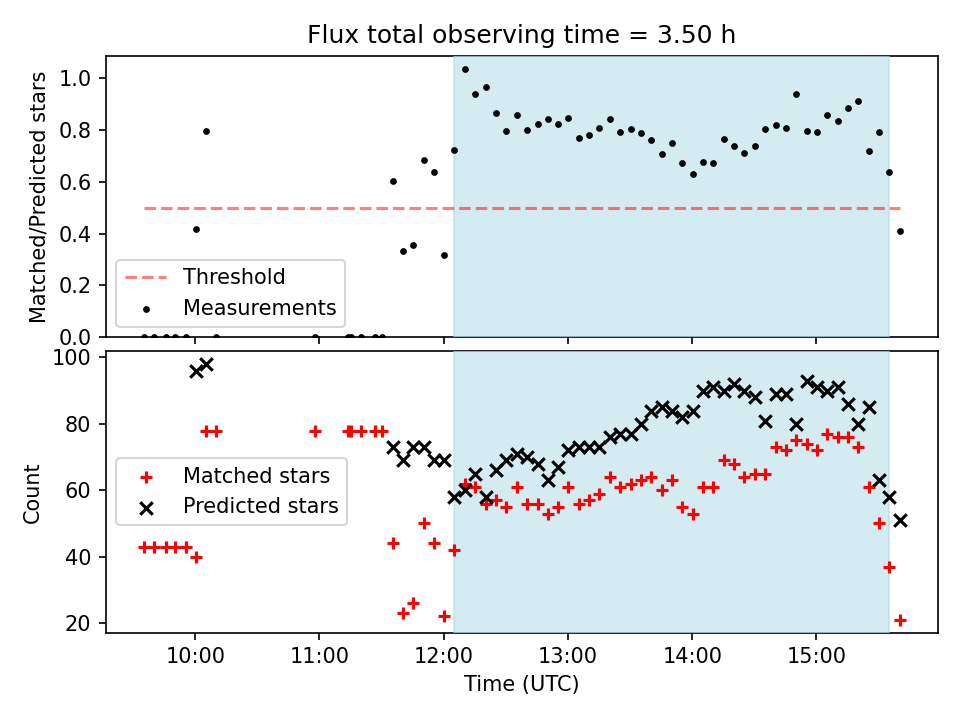 Flux total observing time = 3.50 h

Matched/Predicted stars

1.0
0.8
0.6
0.4
0.2
0.0

Threshold
Measurements

Count

100
80
60
40
20

Matched stars
Predicted stars

10:00
11:00
12:00
13:00
14:00
15:00

Time (UTC)